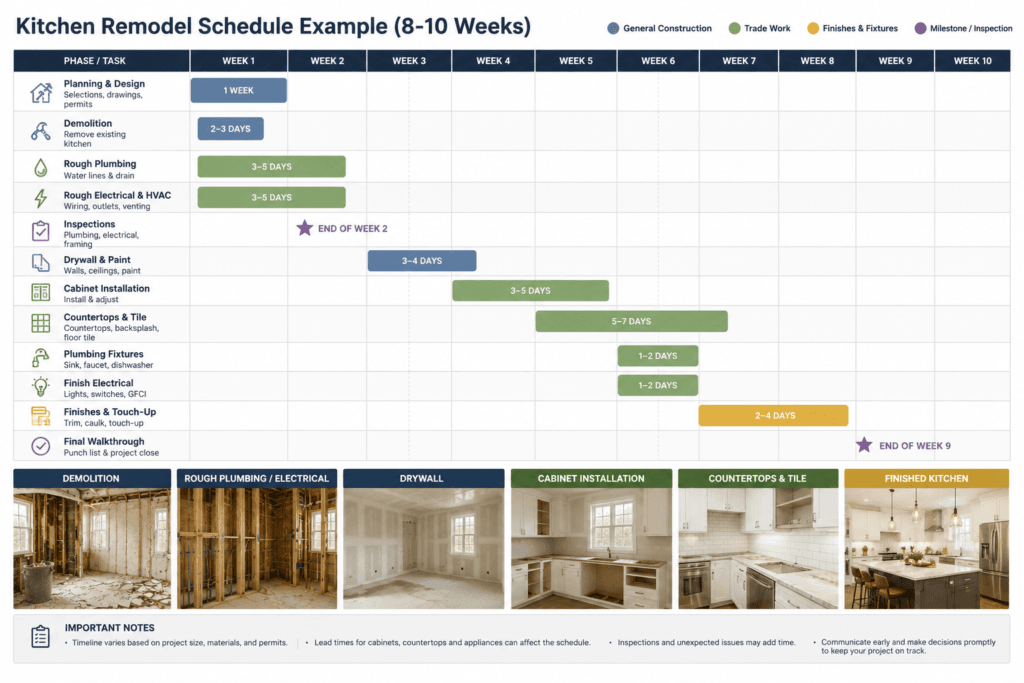 Kitchen Remodel Schedule Example (8-10 Weeks)

General Construction
Trade Work
Finishes & Fixtures
Milestone / Inspection

| PHASE / TASK | WEEK 1 | WEEK 2 | WEEK 3 | WEEK 4 | WEEK 5 | WEEK 6 | WEEK 7 | WEEK 8 | WEEK 9 | WEEK 10 |
|---|---|---|---|---|---|---|---|---|---|---|
| Planning & Design Selections, drawings, permits | 1 WEEK | | | | | | | | | |
| Demolition Remove existing kitchen | 2–3 DAYS | | | | | | | | | |
| Rough Plumbing Water lines & drain | 3–5 DAYS | | | | | | | | | |
| Rough Electrical & HVAC Wiring, outlets, venting | 3–5 DAYS | | | | | | | | | |
| Inspections Plumbing, electrical, framing | | END OF WEEK 2 | | | | | | | | |
| Drywall & Paint Walls, ceilings, paint | | | 3–4 DAYS | | | | | | | |
| Cabinet Installation Install & adjust | | | | 3–5 DAYS | | | | | | |
| Countertops & Tile Countertops, backsplash, floor tile | | | | | 5–7 DAYS | | | | | |
| Plumbing Fixtures Sink, faucet, dishwasher | | | | | | 1–2 DAYS | | | | |
| Finish Electrical Lights, switches, GFCI | | | | | | 1–2 DAYS | | | | |
| Finishes & Touch-Up Trim, caulk, touch-up | | | | | | | 2–4 DAYS | | | |
| Final Walkthrough Punch list & project close | | | | | | | | | END OF WEEK 9 | |

DEMOLITION
ROUGH PLUMBING / ELECTRICAL
DRYWALL
CABINET INSTALLATION
COUNTERTOPS & TILE
FINISHED KITCHEN

IMPORTANT NOTES
• Timeline varies based on project size, materials, and permits.
• Lead times for cabinets, countertops and appliances can affect the schedule.
• Inspections and unexpected issues may add time.
• Communicate early and make decisions promptly to keep your project on track.